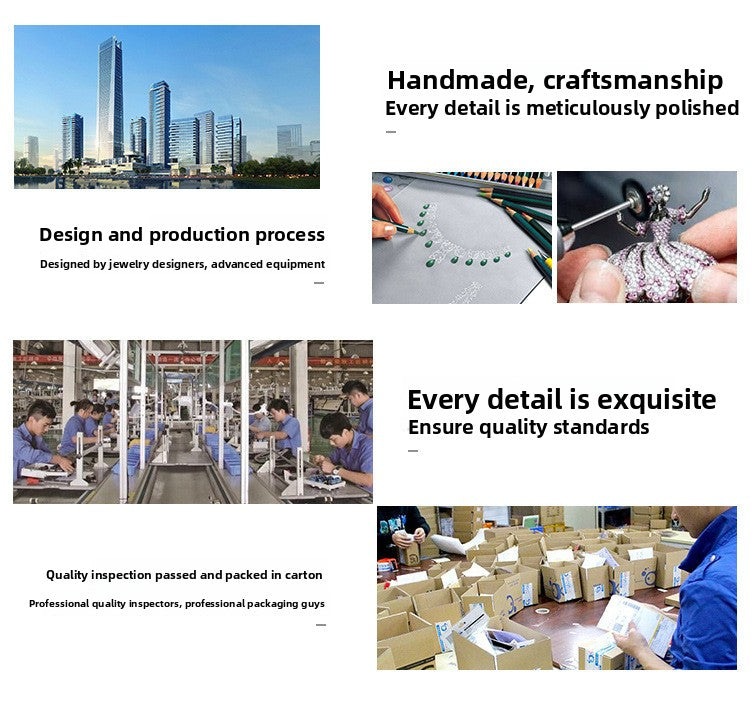 Handmade, craftsmanship
Every detail is meticulously polished

Design and production process
Designed by jewelry designers, advanced equipment

Every detail is exquisite
Ensure quality standards

Quality inspection passed and packed in carton
Professional quality inspectors, professional packaging guys